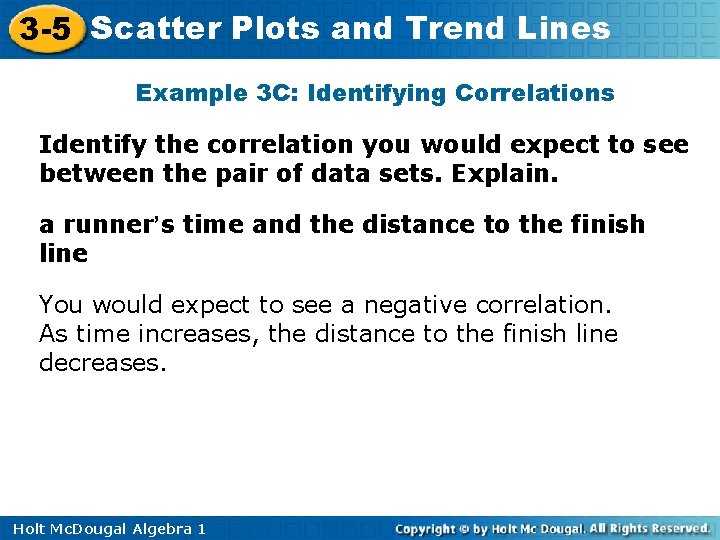 3-5 Scatter Plots and Trend Lines

Example 3C: Identifying Correlations

Identify the correlation you would expect to see between the pair of data sets. Explain.

a runner's time and the distance to the finish line

You would expect to see a negative correlation. As time increases, the distance to the finish line decreases.

Holt McDougal Algebra 1

Copyright © by Holt Mc Dougal. All Rights Reserved.